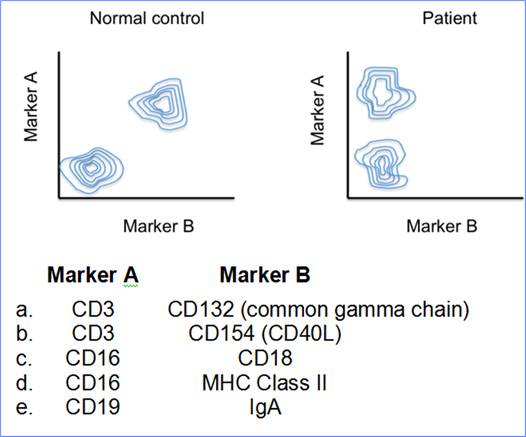 Normal control

Marker A

Marker B

Patient

Marker A

Marker B

| | Marker A | Marker B |
|---|---|---|
| a. | CD3 | CD132 (common gamma chain) |
| b. | CD3 | CD154 (CD40L) |
| c. | CD16 | CD18 |
| d. | CD16 | MHC Class II |
| e. | CD19 | IgA |